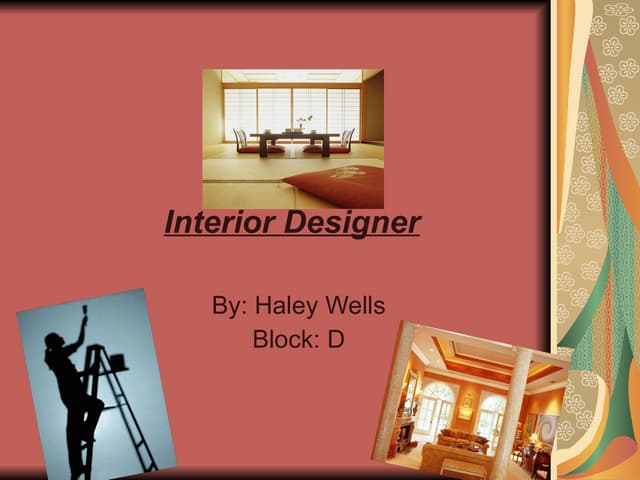 Interior Designer

By: Haley Wells
Block: D